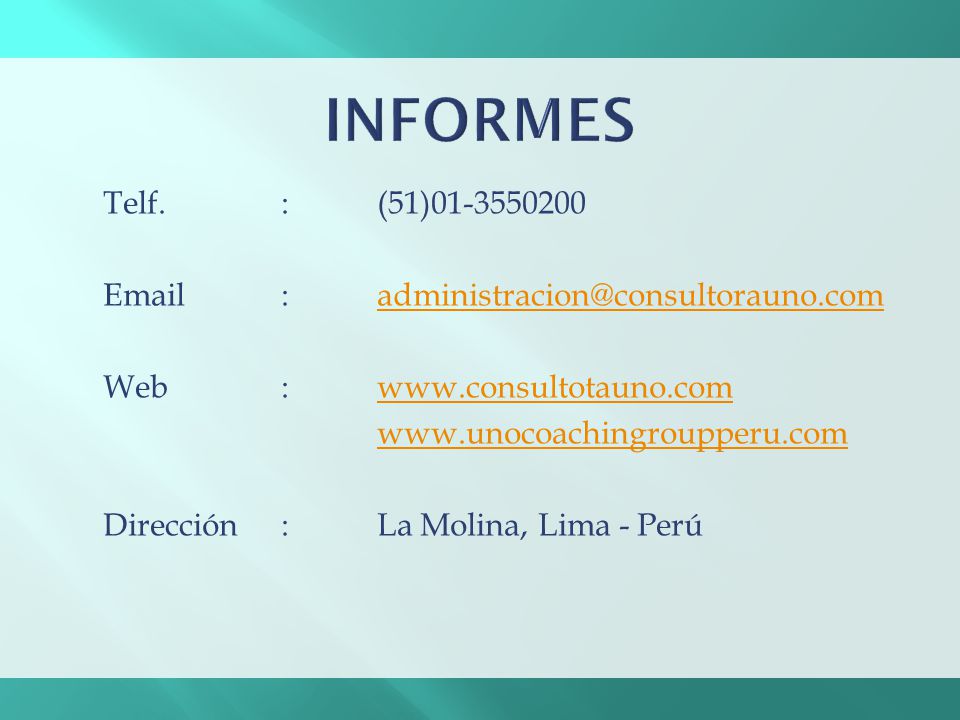 INFORMES

Telf. : (51)01-3550200

Email : administracion@consultorauno.com

Web : www.consultotauno.com
www.unocoachingroupperu.com

Dirección : La Molina, Lima - Perú